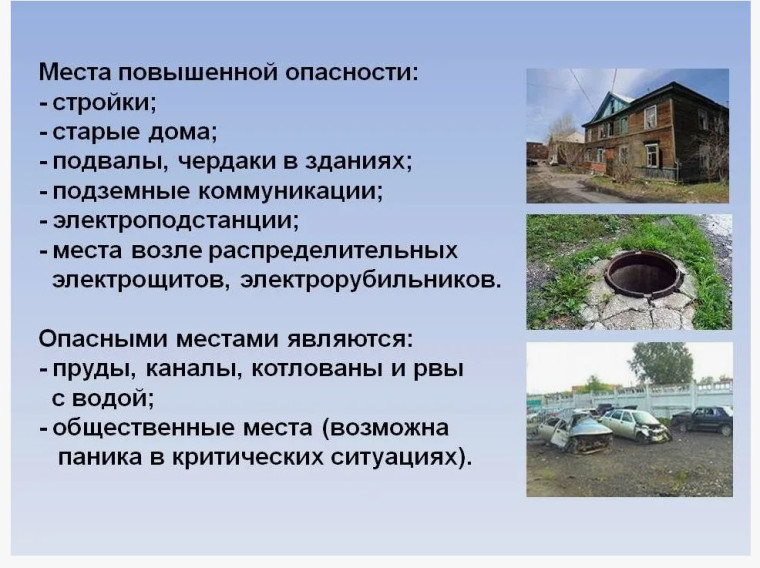 Места повышенной опасности:
- стройки;
- старые дома;
- подвалы, чердаки в зданиях;
- подземные коммуникации;
- электроподстанции;
- места возле распределительных электрощитов, электрорубильников.

Опасными местами являются:
- пруды, каналы, котлованы и рвы с водой;
- общественные места (возможна паника в критических ситуациях).